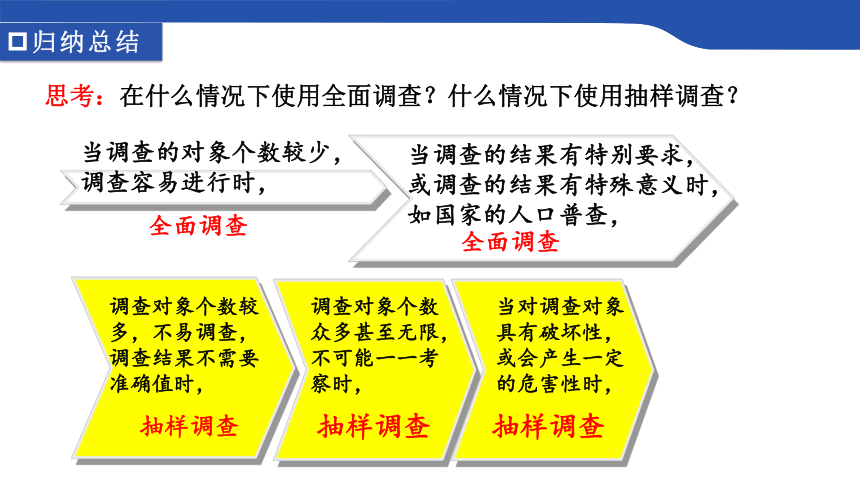 归纳总结

思考：在什么情况下使用全面调查？什么情况下使用抽样调查？

当调查的对象个数较少，调查容易进行时，

全面调查

当调查的结果有特别要求，或调查的结果有特殊意义时，如国家的人口普查，

全面调查

调查对象个数较多，不易调查，调查结果不需要准确值时，

抽样调查

调查对象个数众多甚至无限，不可能一一考察时，

抽样调查

当对调查对象具有破坏性，或会产生一定的危害性时，

抽样调查